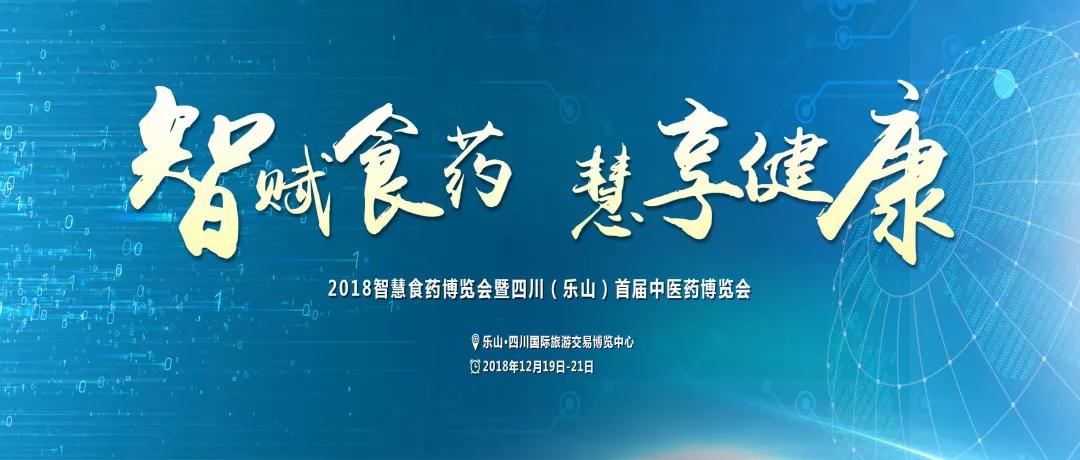 智赋食药 慧享健康

2018智慧食药博览会暨四川（乐山）首届中医药博览会

乐山·四川国际旅游交易博览中心
2018年12月19日-21日